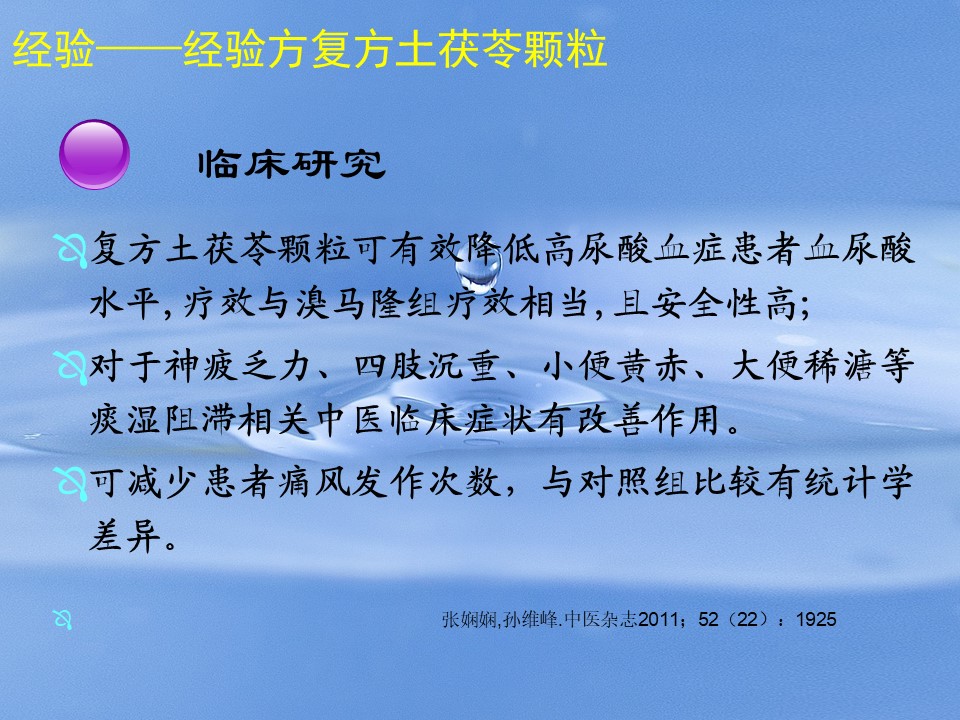 经验——经验方复方土茯苓颗粒

临床研究

复方土茯苓颗粒可有效降低高尿酸血症患者血尿酸水平,疗效与溴马隆组疗效相当,且安全性高;

对于神疲乏力、四肢沉重、小便黄赤、大便稀溏等痰湿阻滞相关中医临床症状有改善作用。

可减少患者痛风发作次数，与对照组比较有统计学差异。

张娴娴,孙维峰.中医杂志2011；52（22）：1925